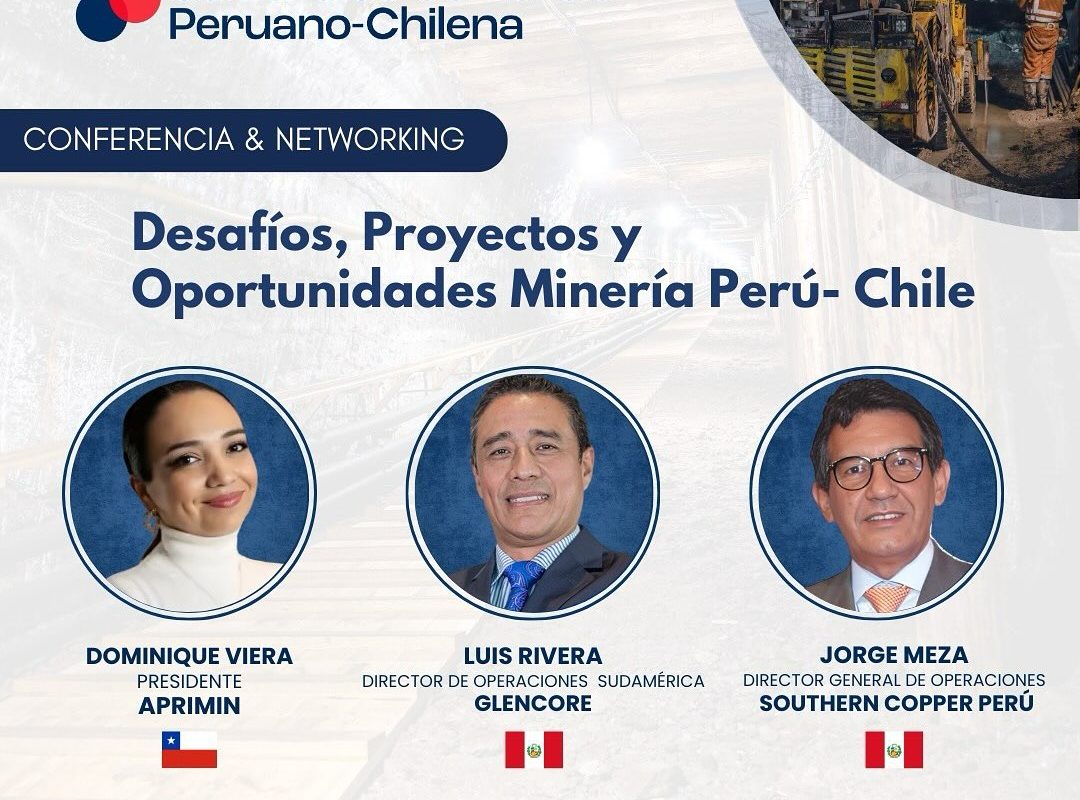 Peruano-Chilena

CONFERENCIA & NETWORKING

Desafíos, Proyectos y Oportunidades Minería Perú- Chile

DOMINIQUE VIERA
PRESIDENTE
APRIMIN

LUIS RIVERA
DIRECTOR DE OPERACIONES SUDAMÉRICA
GLENCORE

JORGE MEZA
DIRECTOR GENERAL DE OPERACIONES
SOUTHERN COPPER PERÚ